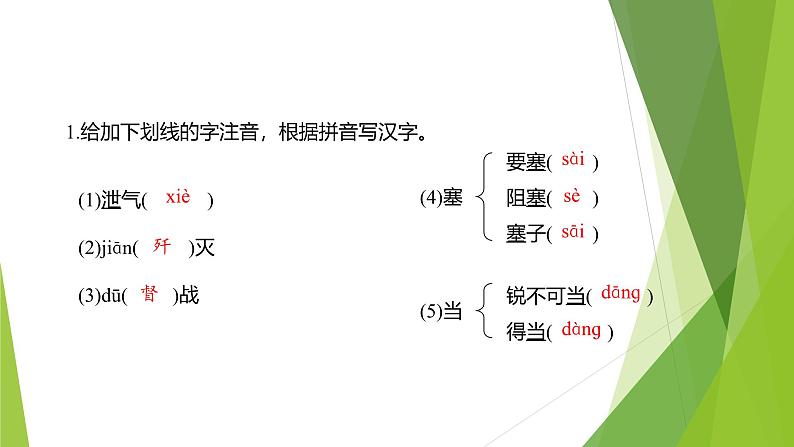 1.给加下划线的字注音，根据拼音写汉字。

(1)泄气( xiè )

(2)jiān( 歼 )灭

(3)dū( 督 )战

(4)塞 要塞( sài ) 阻塞( sè ) 塞子( sāi )

(5)当 锐不可当( dāng ) 得当( dàng )